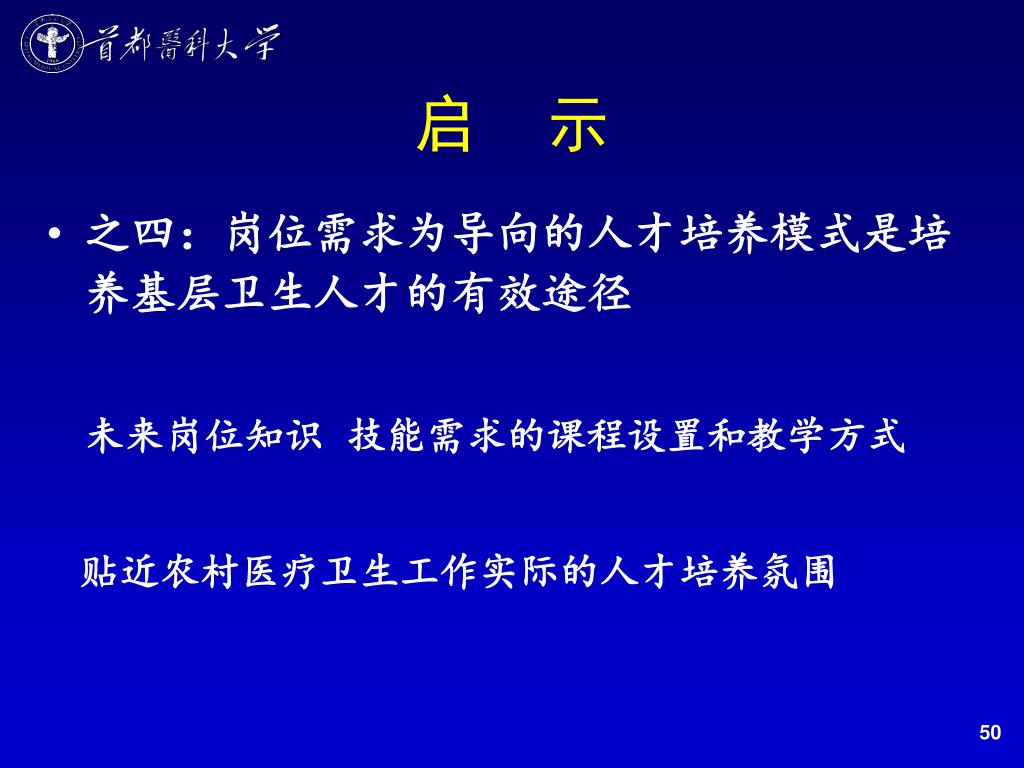 首都醫科大学

启　示

• 之四：岗位需求为导向的人才培养模式是培养基层卫生人才的有效途径

未来岗位知识 技能需求的课程设置和教学方式

贴近农村医疗卫生工作实际的人才培养氛围

50